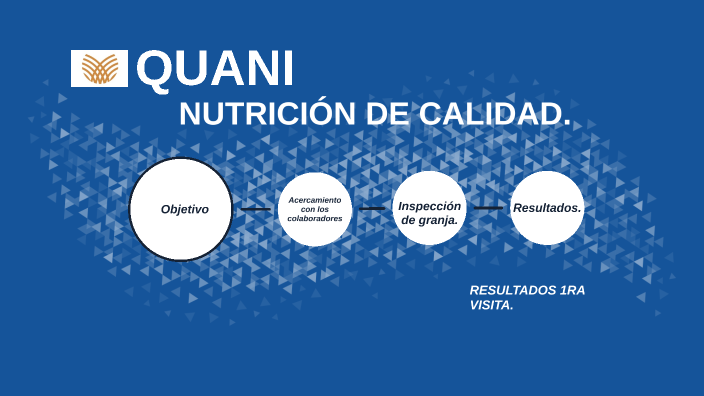 QUANI

NUTRICIÓN DE CALIDAD.

Objetivo

Acercamiento con los colaboradores

Inspección de granja.

Resultados.

RESULTADOS 1RA VISITA.